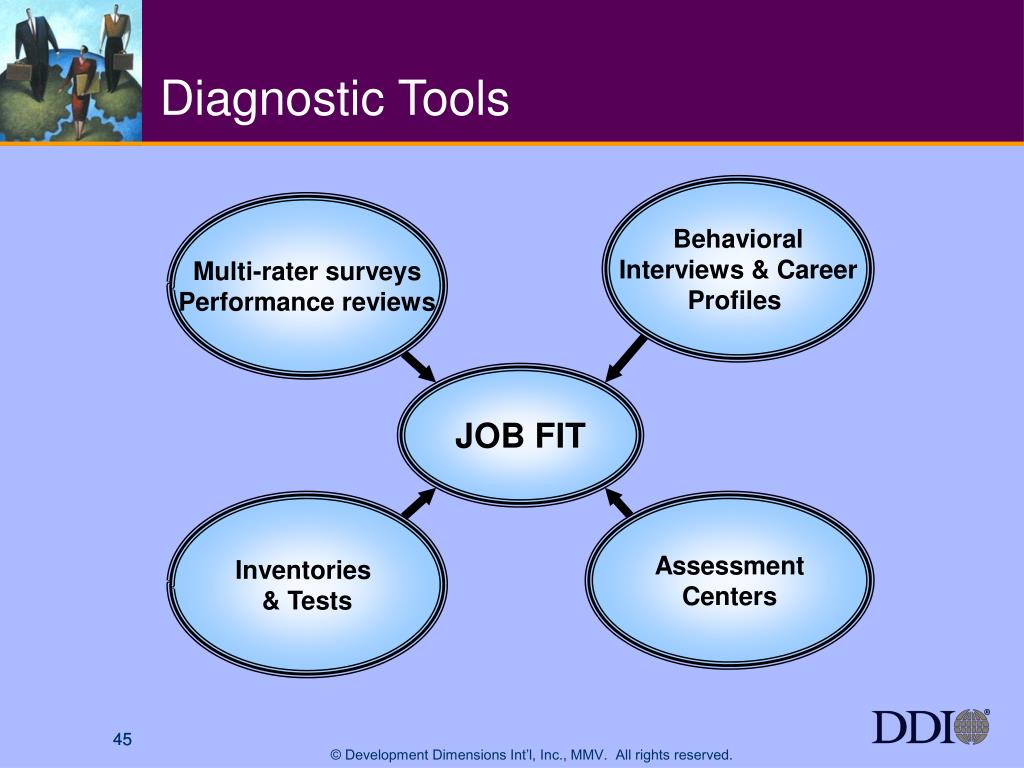 Diagnostic Tools

Multi-rater surveys
Performance reviews

Behavioral
Interviews & Career
Profiles

JOB FIT

Inventories
& Tests

Assessment
Centers

45

© Development Dimensions Int'l, Inc., MMV. All rights reserved.

DDI®